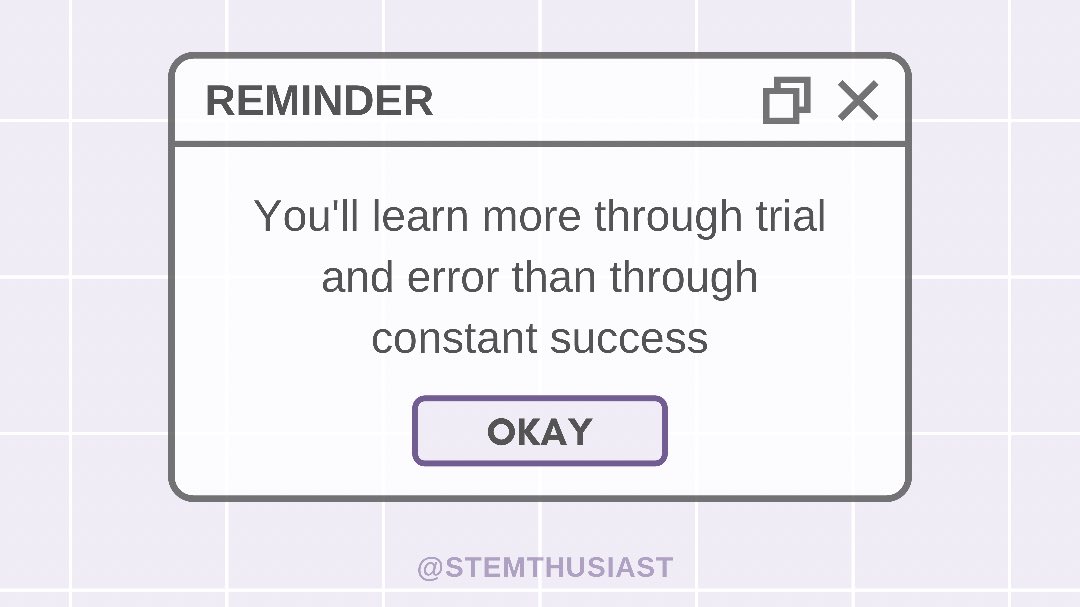 REMINDER

You'll learn more through trial and error than through constant success

OKAY

@STEMTHUSIAST